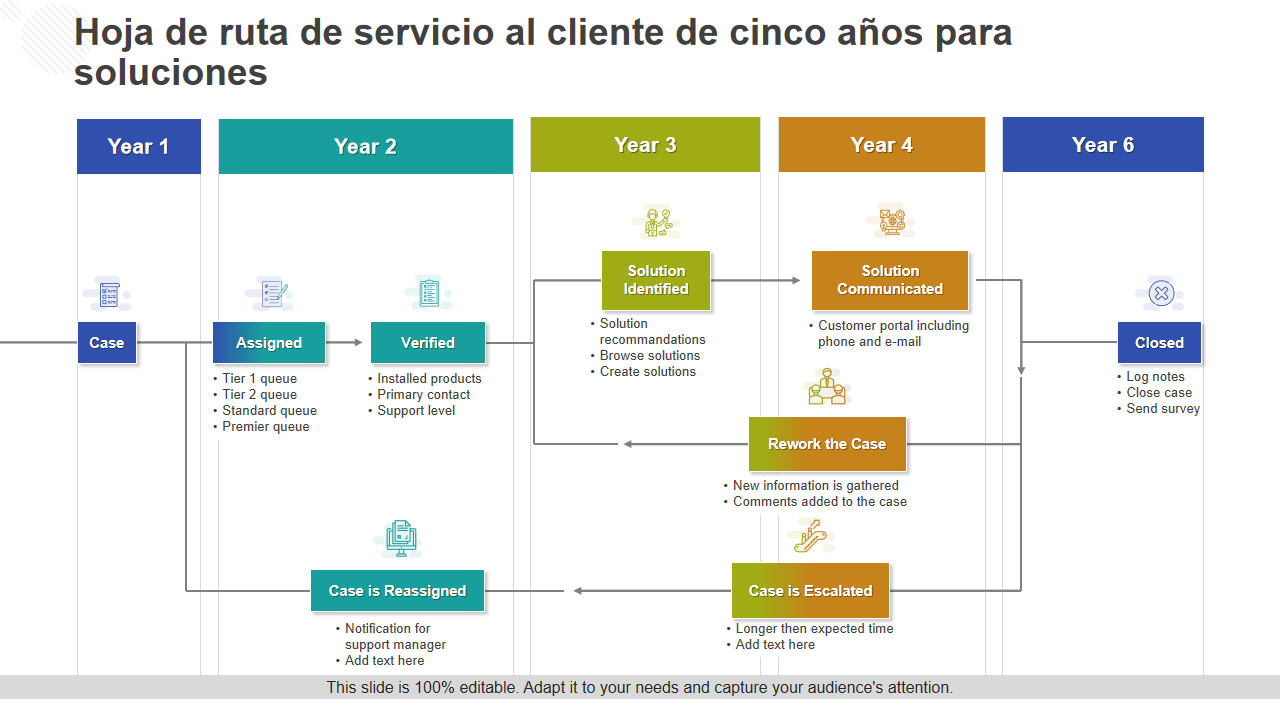 Hoja de ruta de servicio al cliente de cinco años para soluciones

Year 1

Year 2

Year 3

Year 4

Year 6

Case

Assigned
• Tier 1 queue
• Tier 2 queue
• Standard queue
• Premier queue

Verified
• Installed products
• Primary contact
• Support level

Solution Identified
• Solution recommandations
• Browse solutions
• Create solutions

Solution Communicated
• Customer portal including phone and e-mail

Closed
• Log notes
• Close case
• Send survey

Rework the Case
• New information is gathered
• Comments added to the case

Case is Reassigned
• Notification for support manager
• Add text here

Case is Escalated
• Longer then expected time
• Add text here

This slide is 100% editable. Adapt it to your needs and capture your audience's attention.